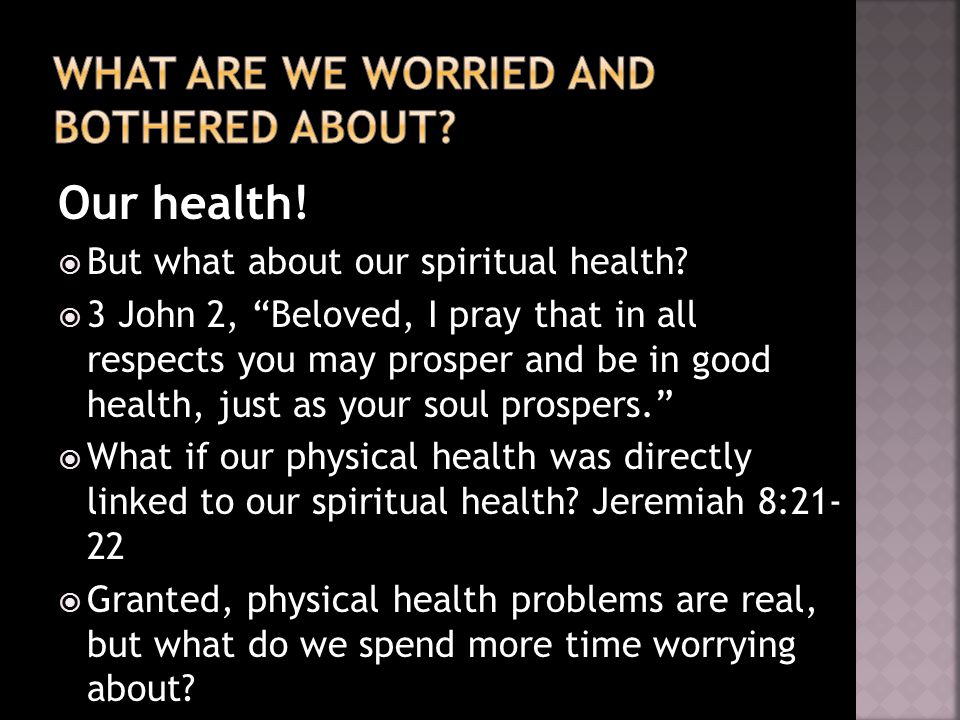 WHAT ARE WE WORRIED AND BOTHERED ABOUT?

Our health!

But what about our spiritual health?

3 John 2, “Beloved, I pray that in all respects you may prosper and be in good health, just as your soul prospers.”

What if our physical health was directly linked to our spiritual health? Jeremiah 8:21-22

Granted, physical health problems are real, but what do we spend more time worrying about?